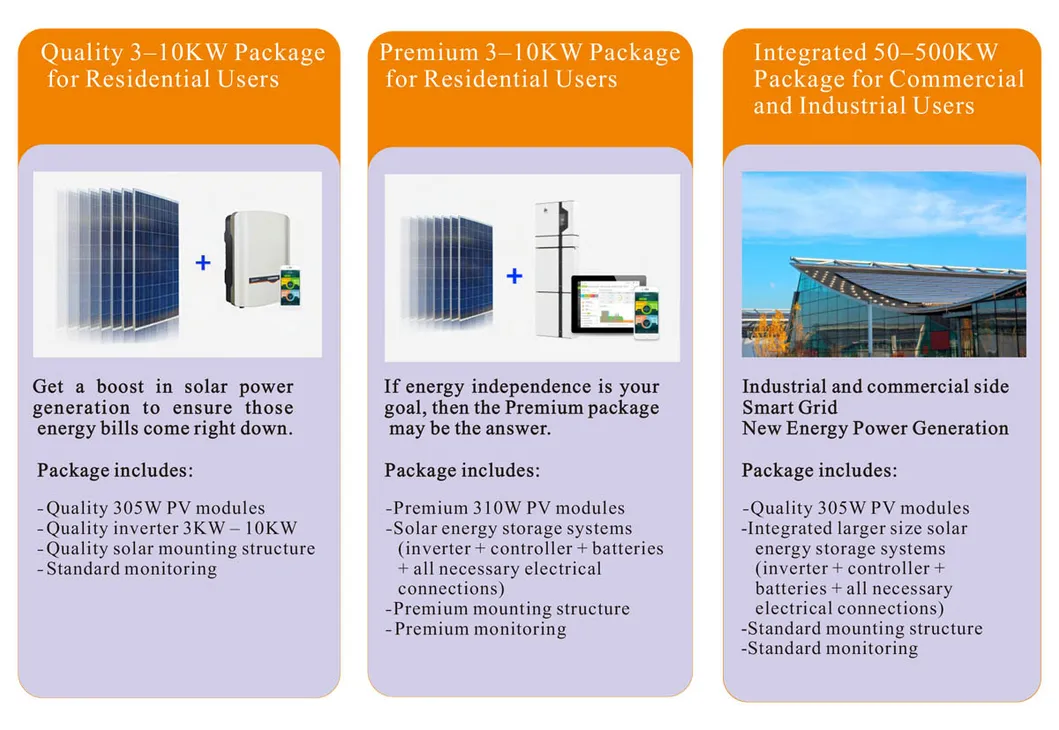 Quality 3–10KW Package for Residential Users

+

Get a boost in solar power generation to ensure those energy bills come right down.

Package includes:

-Quality 305W PV modules
-Quality inverter 3KW – 10KW
-Quality solar mounting structure
-Standard monitoring

Premium 3–10KW Package for Residential Users

+

If energy independence is your goal, then the Premium package may be the answer.

Package includes:

-Premium 310W PV modules
-Solar energy storage systems (inverter + controller + batteries + all necessary electrical connections)
-Premium mounting structure
-Premium monitoring

Integrated 50–500KW Package for Commercial and Industrial Users

Industrial and commercial side Smart Grid
New Energy Power Generation

Package includes:

-Quality 305W PV modules
-Integrated larger size solar energy storage systems (inverter + controller + batteries + all necessary electrical connections)
-Standard mounting structure
-Standard monitoring